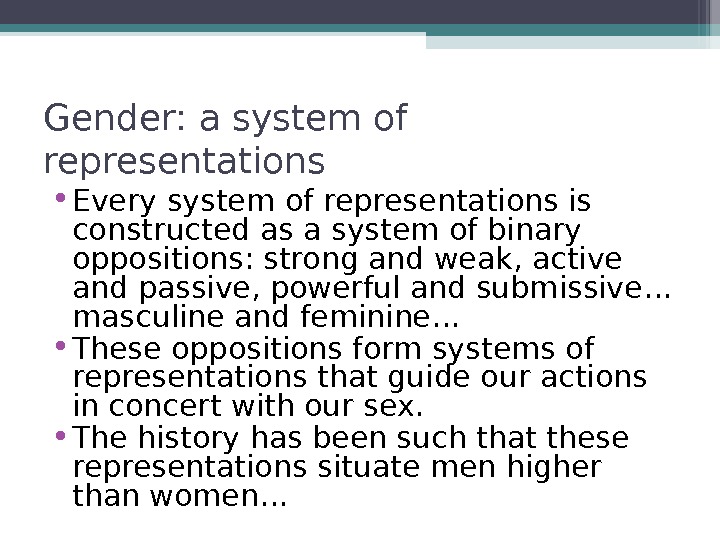 Gender: a system of representations

• Every system of representations is constructed as a system of binary oppositions: strong and weak, active and passive, powerful and submissive… masculine and feminine…
• These oppositions form systems of representations that guide our actions in concert with our sex.
• The history has been such that these representations situate men higher than women…